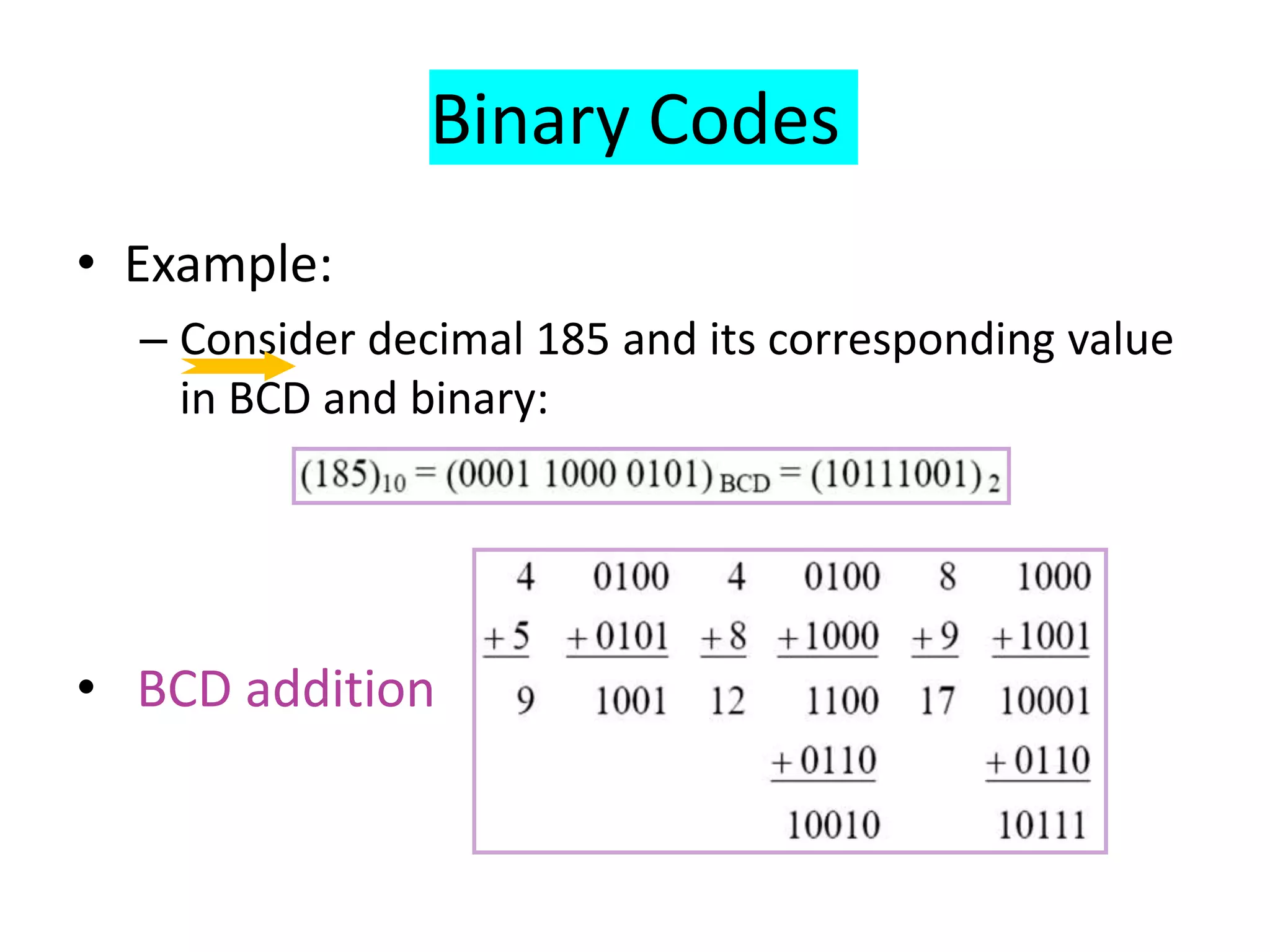 Binary Codes

• Example:

– Consider decimal 185 and its corresponding value in BCD and binary:

$(185)_{10} = (0001\ 1000\ 0101)_{BCD} = (10111001)_2$

• BCD addition

| 4 | 0100 | 4 | 0100 | 8 | 1000 |
|---|---|---|---|---|---|
| +5 | +0101 | +8 | +1000 | +9 | +1001 |
| 9 | 1001 | 12 | 1100 | 17 | 10001 |
| | | | +0110 | | +0110 |
| | | | 10010 | | 10111 |